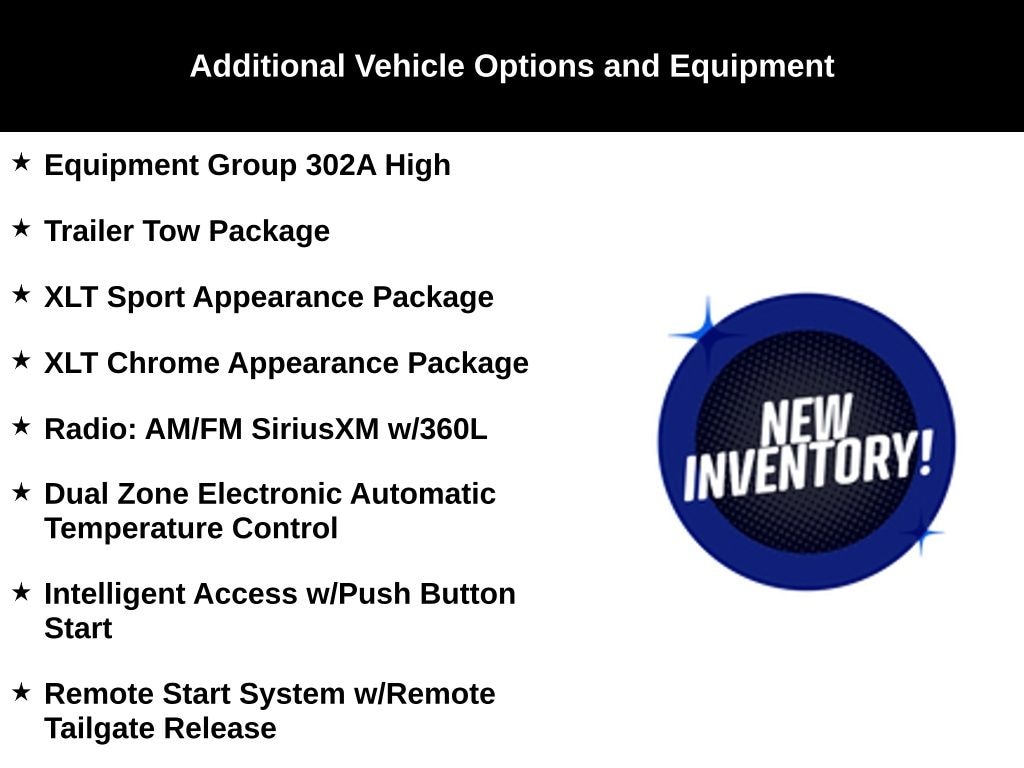 Additional Vehicle Options and Equipment

★ Equipment Group 302A High

★ Trailer Tow Package

★ XLT Sport Appearance Package

★ XLT Chrome Appearance Package

★ Radio: AM/FM SiriusXM w/360L

★ Dual Zone Electronic Automatic Temperature Control

★ Intelligent Access w/Push Button Start

★ Remote Start System w/Remote Tailgate Release

NEW INVENTORY!